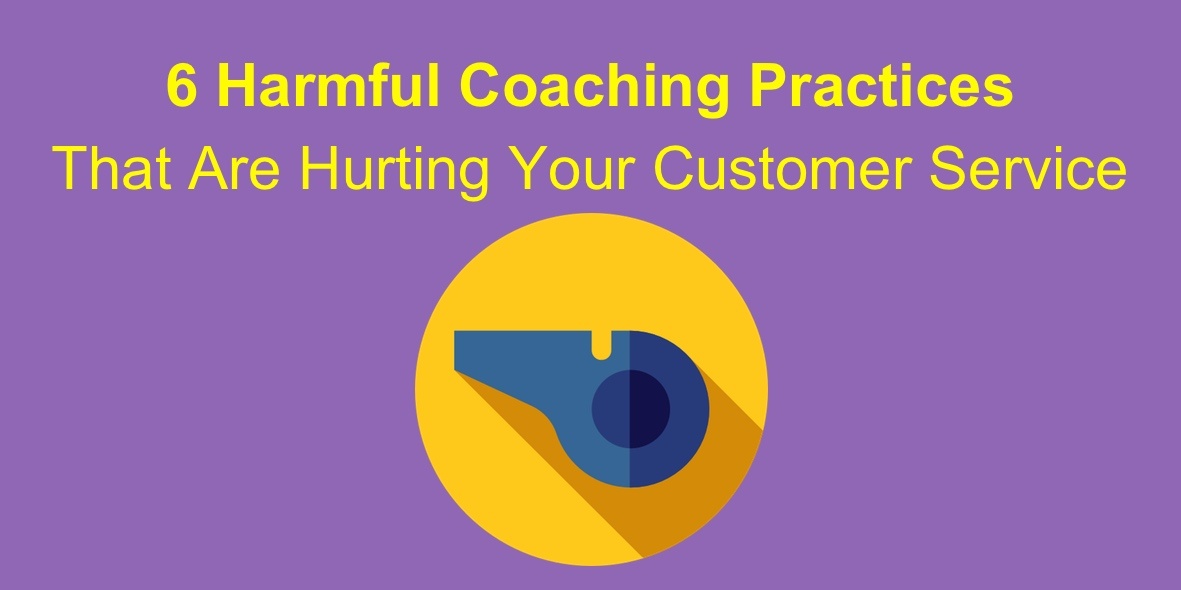 6 Harmful Coaching Practices
That Are Hurting Your Customer Service